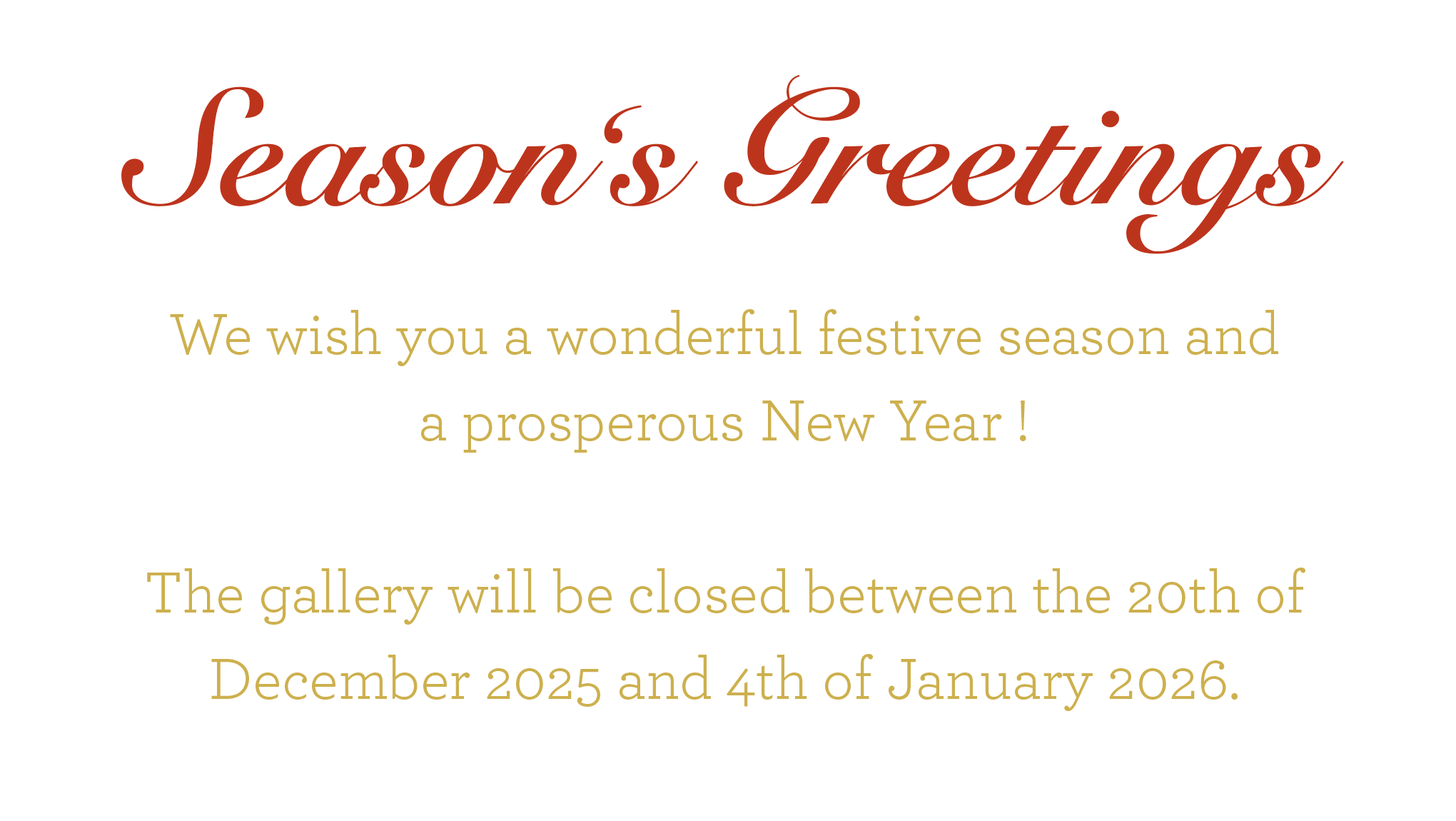 Season's Greetings

We wish you a wonderful festive season and a prosperous New Year !

The gallery will be closed between the 20th of December 2025 and 4th of January 2026.